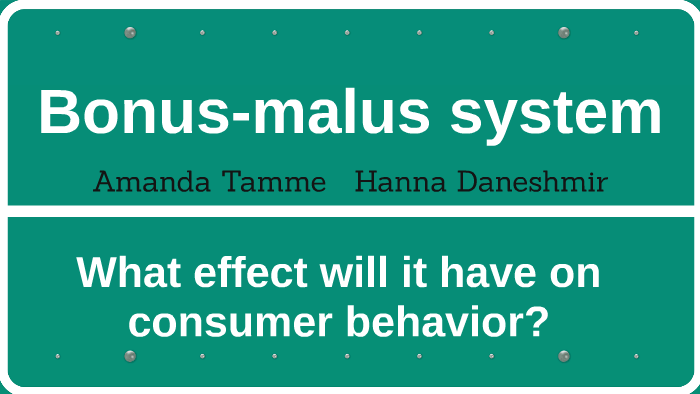 Bonus-malus system

Amanda Tamme Hanna Daneshmir

What effect will it have on consumer behavior?